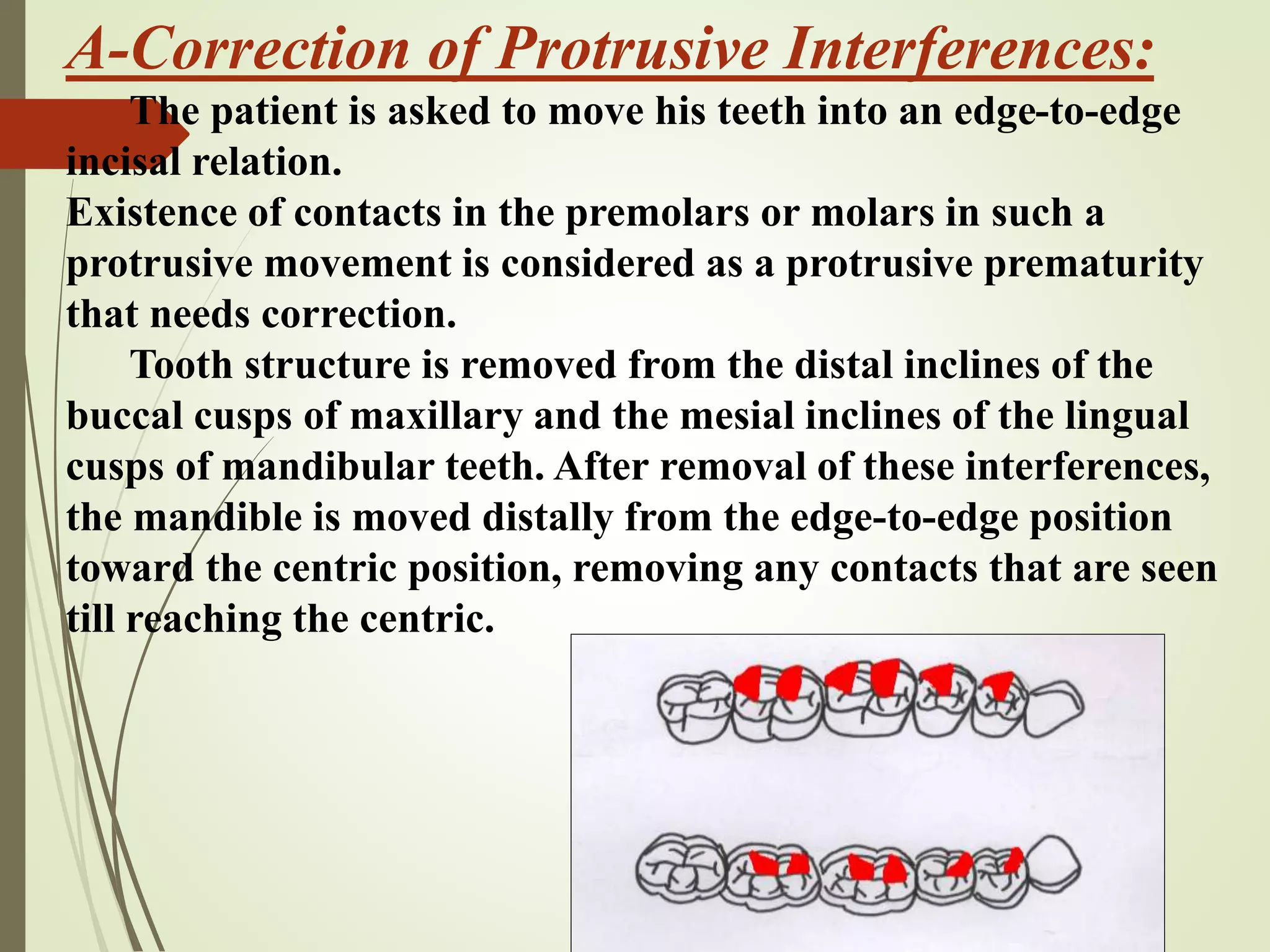 A-Correction of Protrusive Interferences:

The patient is asked to move his teeth into an edge-to-edge incisal relation.

Existence of contacts in the premolars or molars in such a protrusive movement is considered as a protrusive prematurity that needs correction.

Tooth structure is removed from the distal inclines of the buccal cusps of maxillary and the mesial inclines of the lingual cusps of mandibular teeth. After removal of these interferences, the mandible is moved distally from the edge-to-edge position toward the centric position, removing any contacts that are seen till reaching the centric.